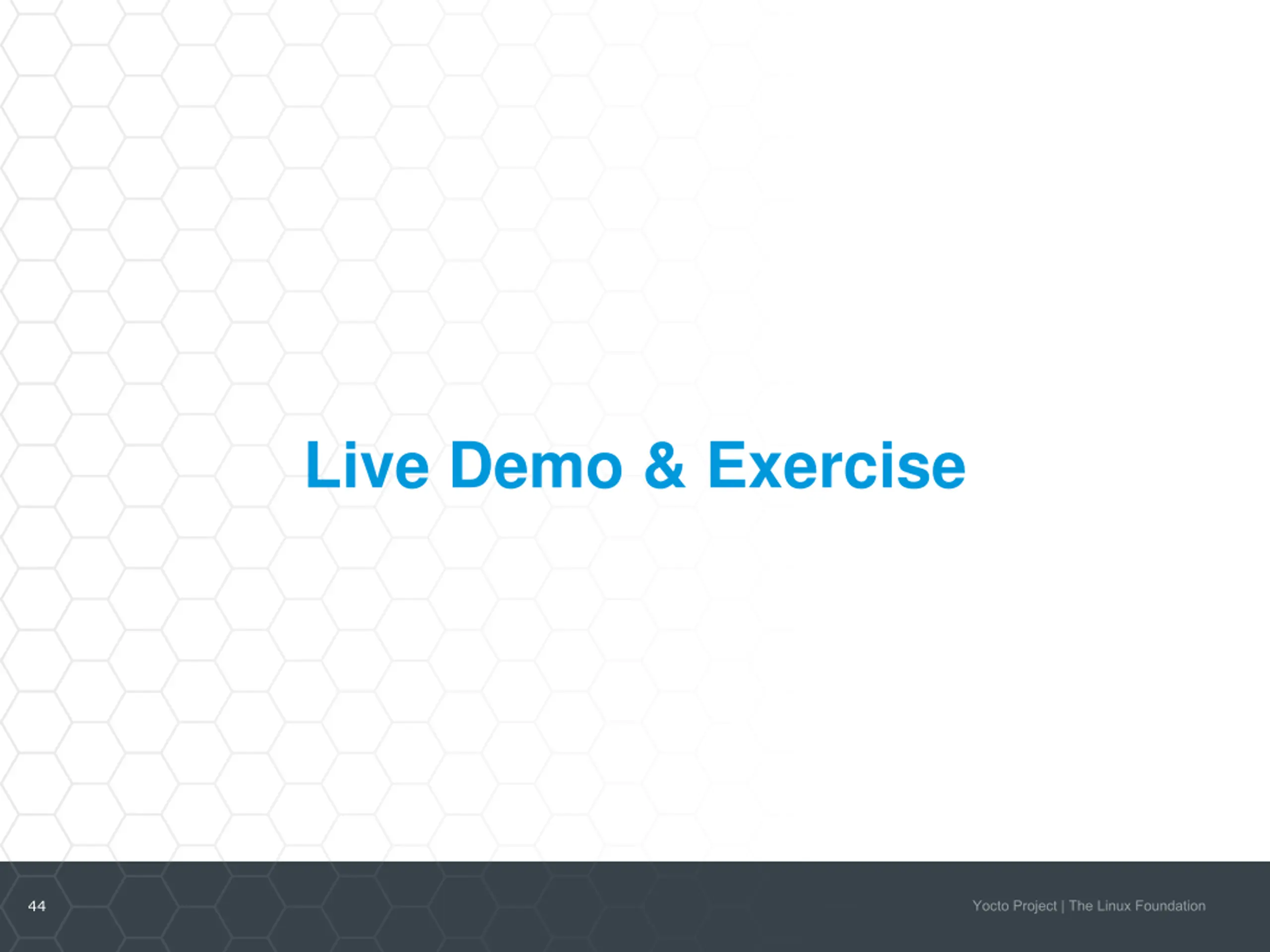 Live Demo & Exercise

44

Yocto Project | The Linux Foundation